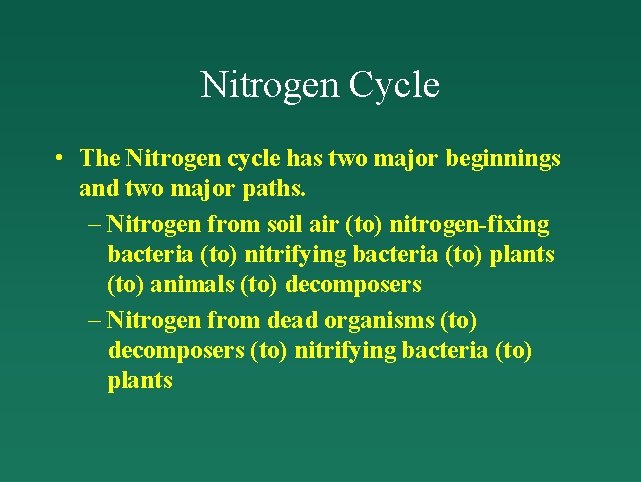 Nitrogen Cycle

• The Nitrogen cycle has two major beginnings and two major paths.

– Nitrogen from soil air (to) nitrogen-fixing bacteria (to) nitrifying bacteria (to) plants (to) animals (to) decomposers

– Nitrogen from dead organisms (to) decomposers (to) nitrifying bacteria (to) plants